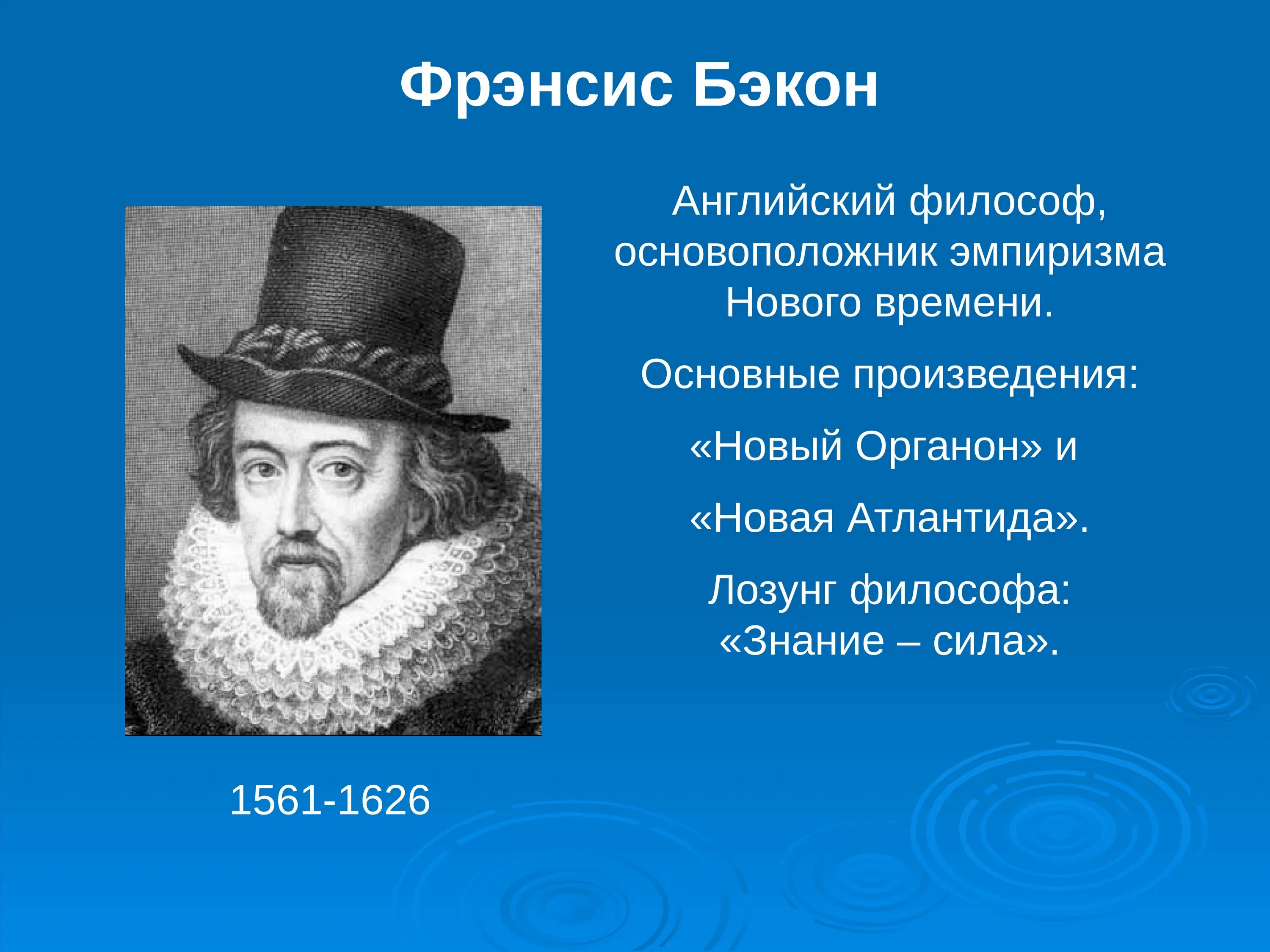 Фрэнсис Бэкон

Английский философ, основоположник эмпиризма Нового времени.

Основные произведения:

«Новый Органон» и

«Новая Атлантида».

Лозунг философа: «Знание – сила».

1561-1626